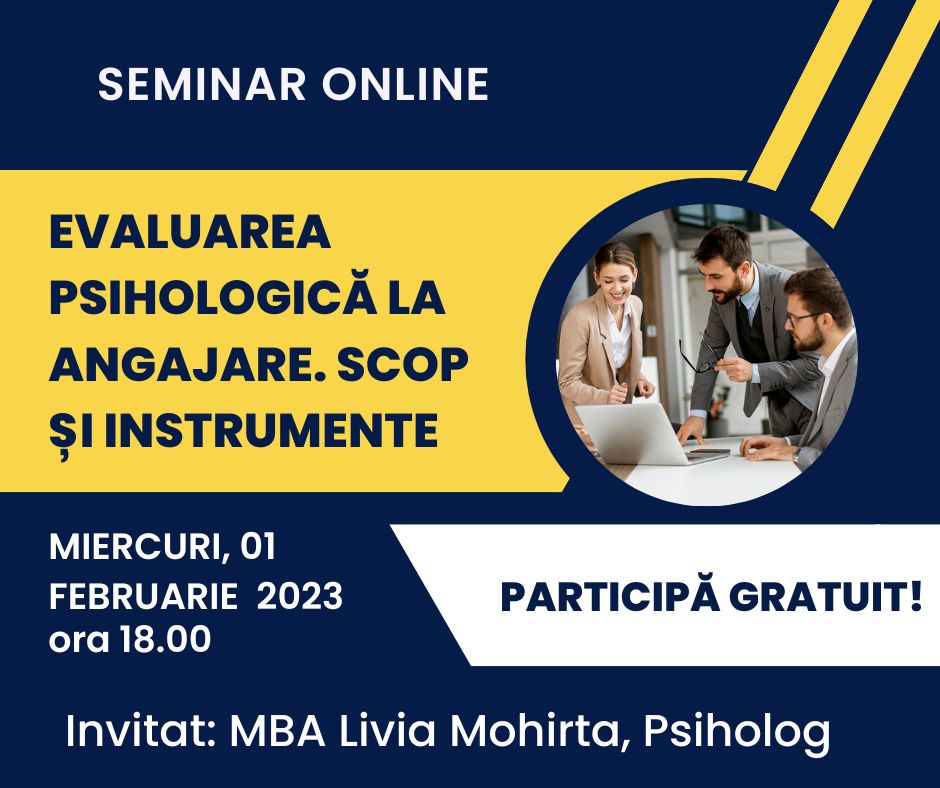 SEMINAR ONLINE

EVALUAREA PSIHOLOGICĂ LA ANGAJARE. SCOP ȘI INSTRUMENTE

MIERCURI, 01 FEBRUARIE 2023 ora 18.00

PARTICIPĂ GRATUIT!

Invitat: MBA Livia Mohirta, Psiholog